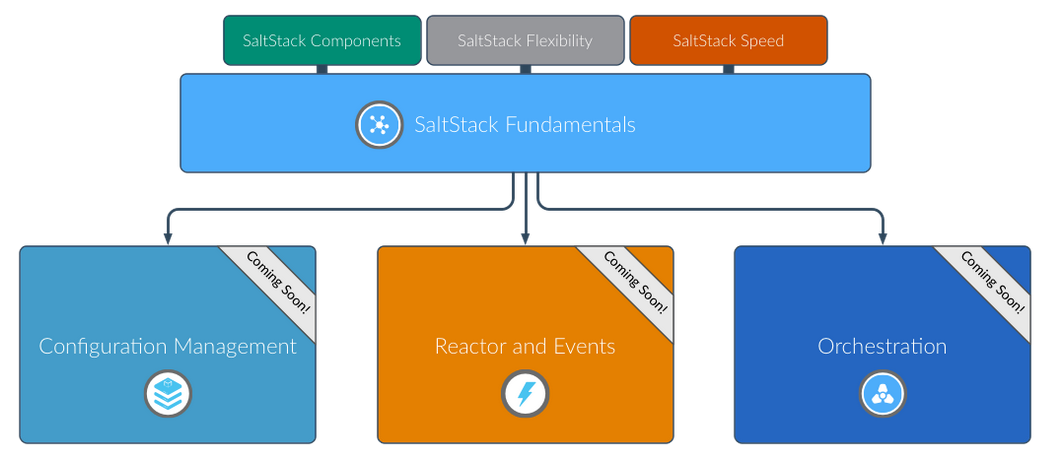 SaltStack Components

SaltStack Flexibility

SaltStack Speed

SaltStack Fundamentals

Coming Soon!

Configuration Management

Coming Soon!

Reactor and Events

Coming Soon!

Orchestration